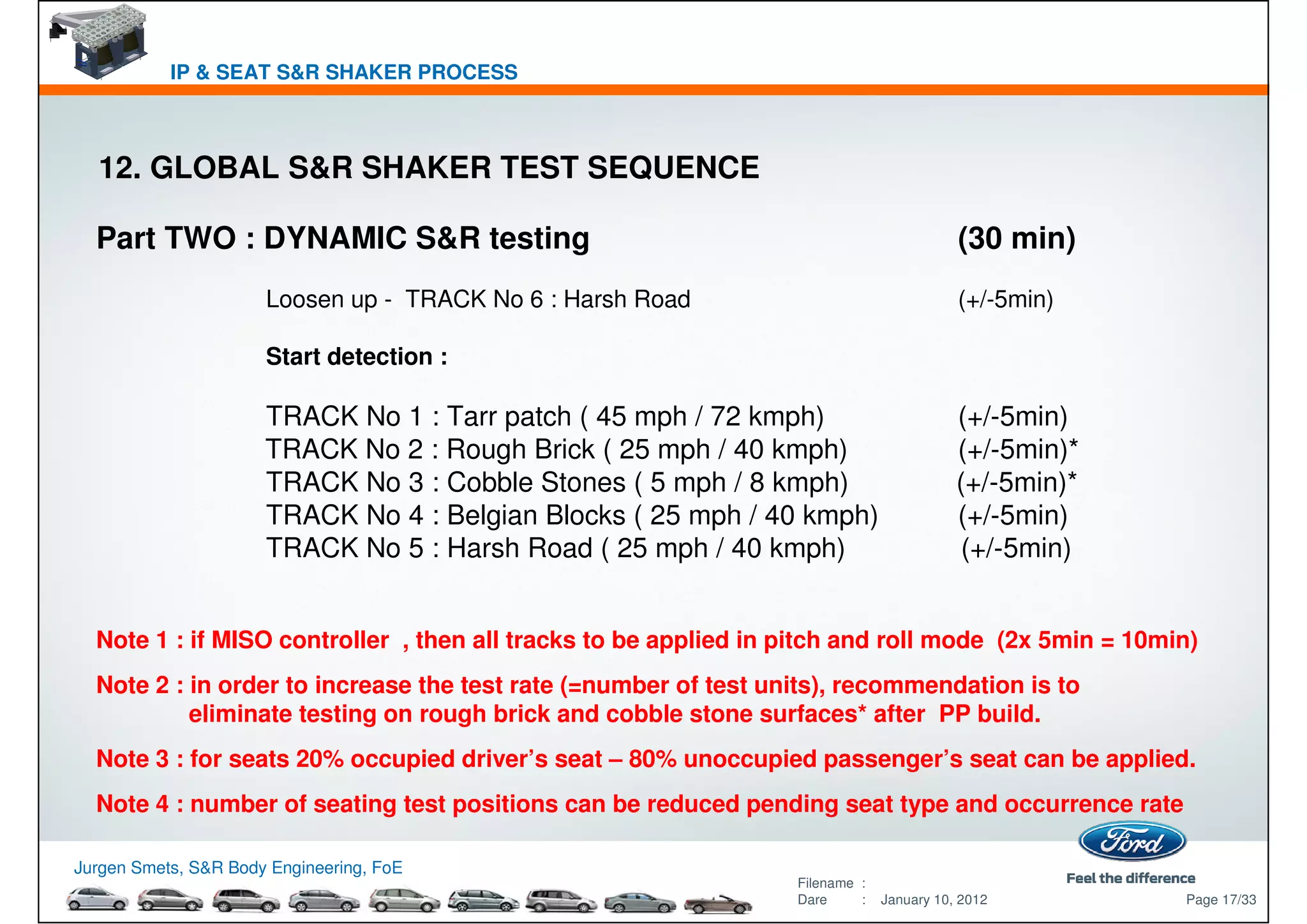 IP & SEAT S&R SHAKER PROCESS

12. GLOBAL S&R SHAKER TEST SEQUENCE

Part TWO : DYNAMIC S&R testing (30 min)

Loosen up - TRACK No 6 : Harsh Road (+/-5min)

Start detection :

TRACK No 1 : Tarr patch ( 45 mph / 72 kmph) (+/-5min)
TRACK No 2 : Rough Brick ( 25 mph / 40 kmph) (+/-5min)*
TRACK No 3 : Cobble Stones ( 5 mph / 8 kmph) (+/-5min)*
TRACK No 4 : Belgian Blocks ( 25 mph / 40 kmph) (+/-5min)
TRACK No 5 : Harsh Road ( 25 mph / 40 kmph) (+/-5min)

Note 1 : if MISO controller , then all tracks to be applied in pitch and roll mode (2x 5min = 10min)

Note 2 : in order to increase the test rate (=number of test units), recommendation is to eliminate testing on rough brick and cobble stone surfaces* after PP build.

Note 3 : for seats 20% occupied driver's seat – 80% unoccupied passenger's seat can be applied.

Note 4 : number of seating test positions can be reduced pending seat type and occurrence rate

Jurgen Smets, S&R Body Engineering, FoE

Filename :
Dare : January 10, 2012

Ford
Feel the difference

Page 17/33